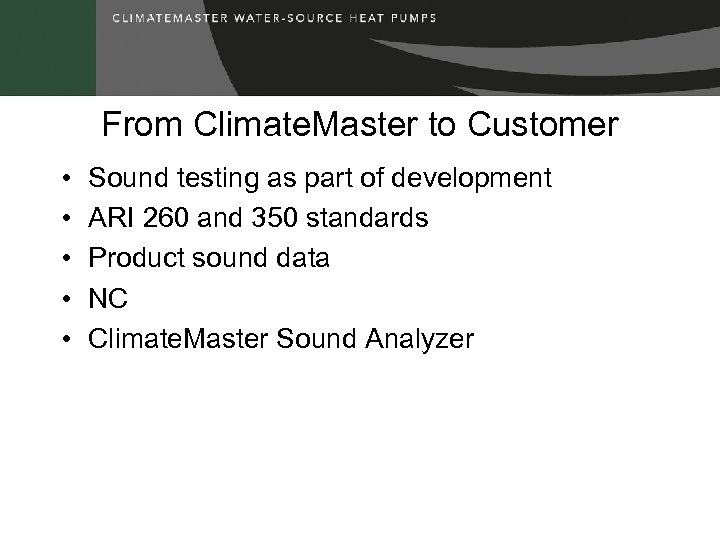 CLIMATEMASTER WATER-SOURCE HEAT PUMPS

From ClimateMaster to Customer

• Sound testing as part of development
• ARI 260 and 350 standards
• Product sound data
• NC
• ClimateMaster Sound Analyzer